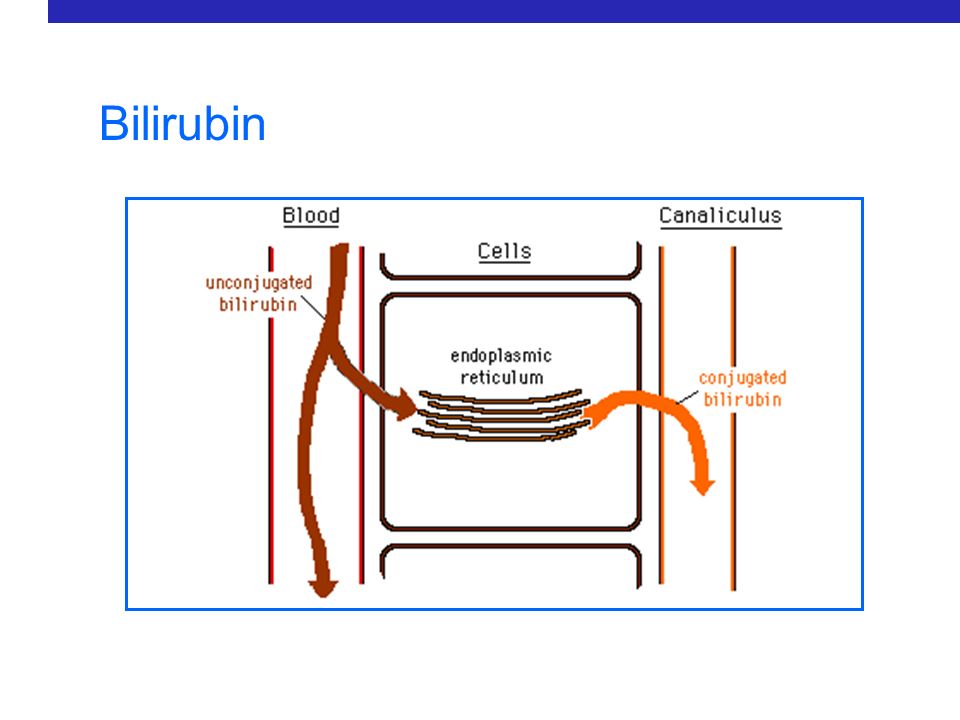 Bilirubin

Blood

Cells

Canaliculus

unconjugated bilirubin

endoplasmic reticulum

conjugated bilirubin